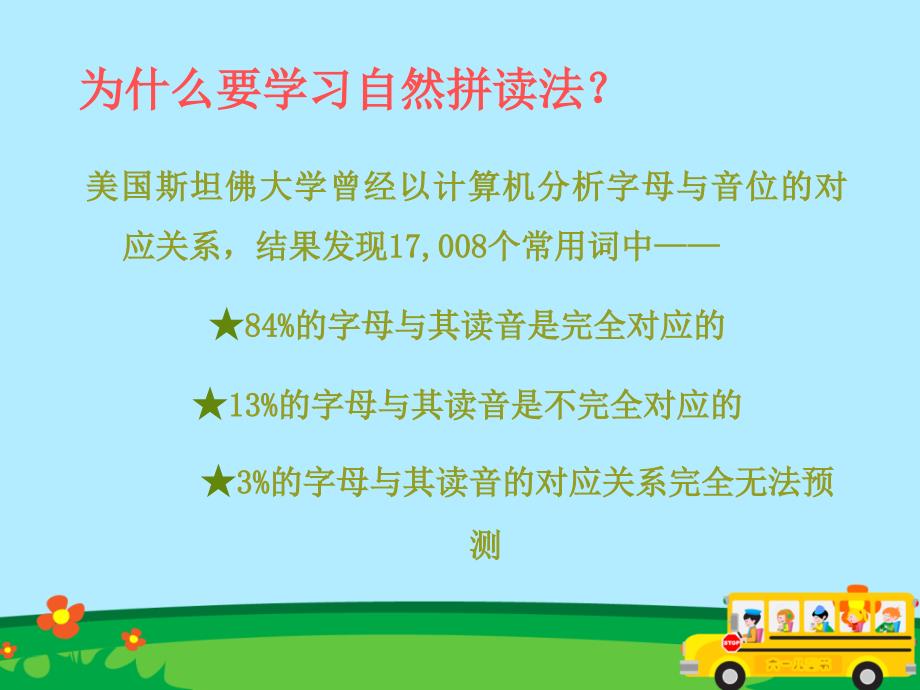 为什么要学习自然拼读法？

美国斯坦佛大学曾经以计算机分析字母与音位的对应关系，结果发现17,008个常用词中——

★84%的字母与其读音是完全对应的

★13%的字母与其读音是不完全对应的

★3%的字母与其读音的对应关系完全无法预测

STOP